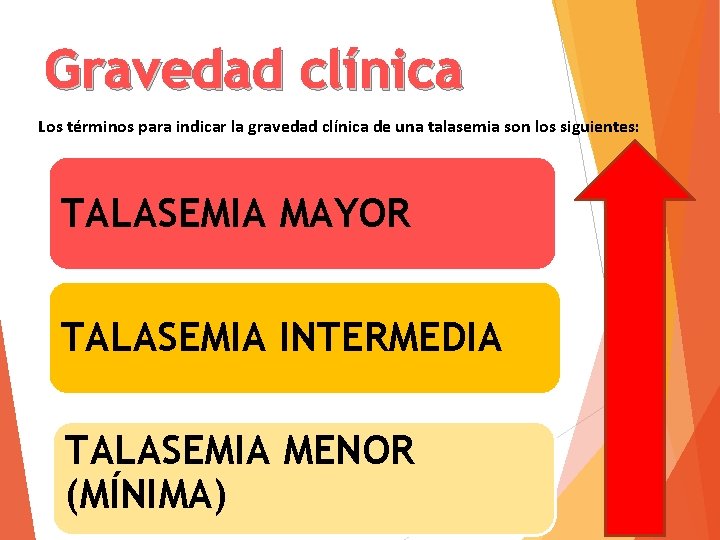 Gravedad clínica

Los términos para indicar la gravedad clínica de una talasemia son los siguientes:

TALASEMIA MAYOR

TALASEMIA INTERMEDIA

TALASEMIA MENOR (MÍNIMA)